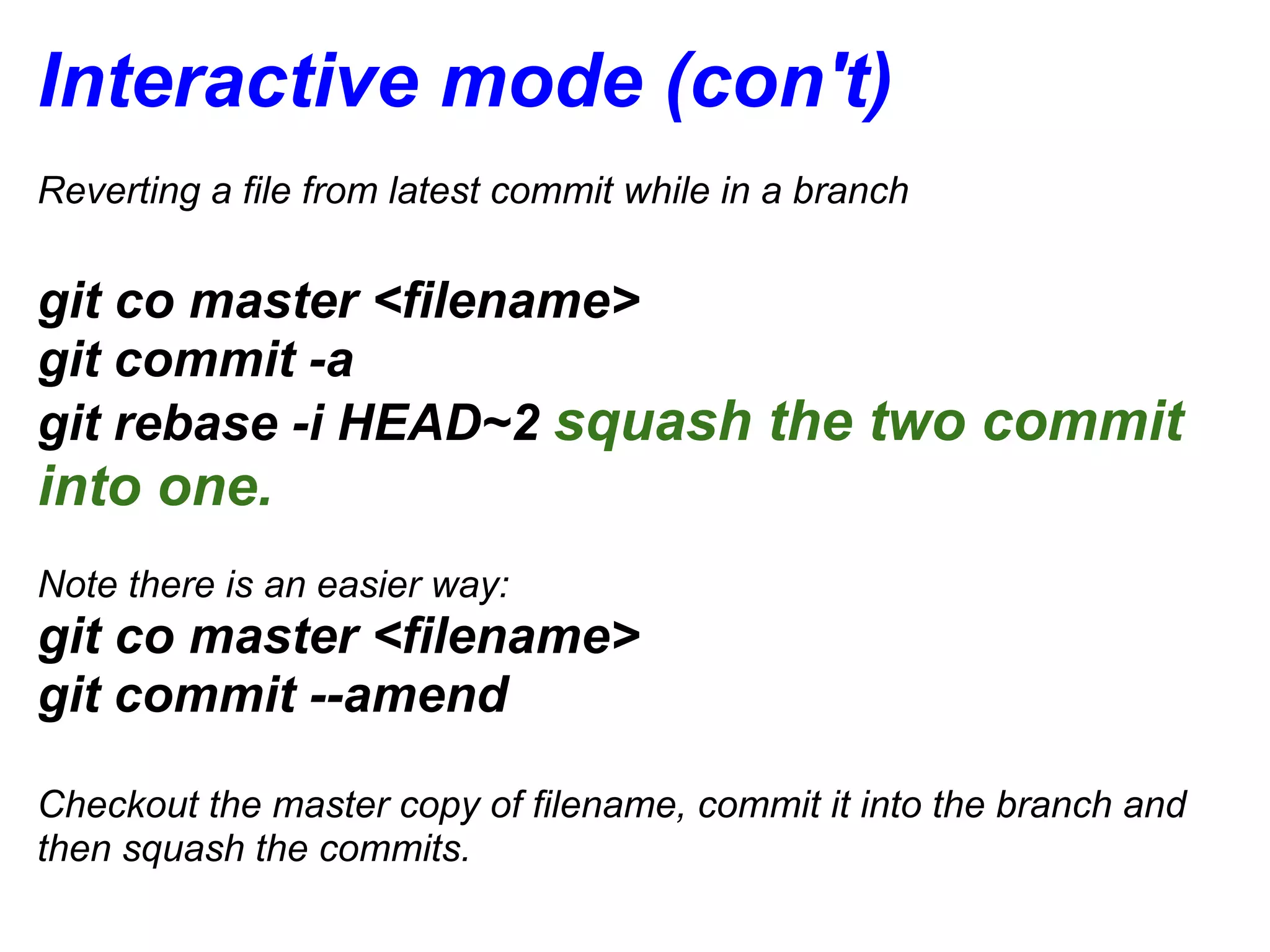 Interactive mode (con't)

Reverting a file from latest commit while in a branch

git co master <filename>
git commit -a
git rebase -i HEAD~2 squash the two commit into one.

Note there is an easier way:
git co master <filename>
git commit --amend

Checkout the master copy of filename, commit it into the branch and then squash the commits.